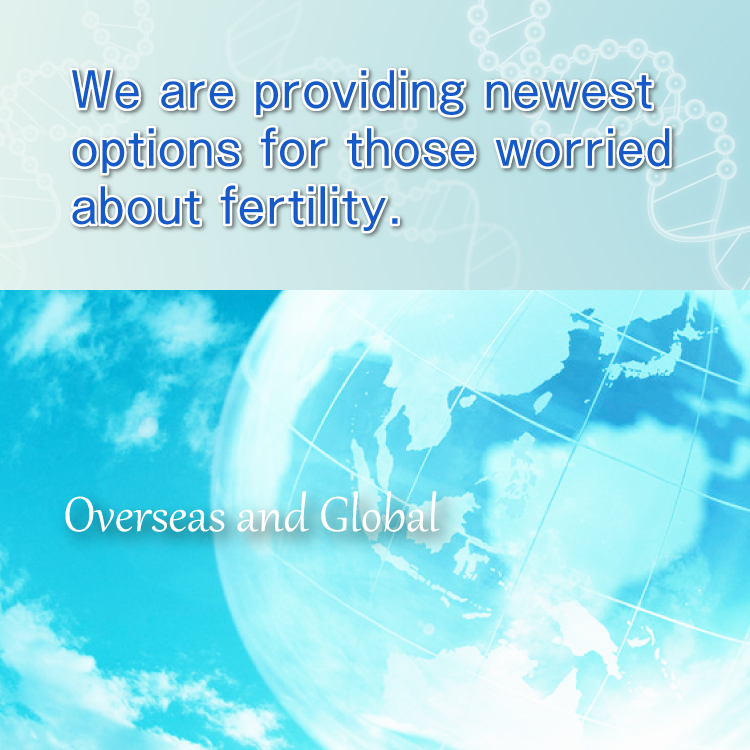 We are providing newest options for those worried about fertility.

Overseas and Global